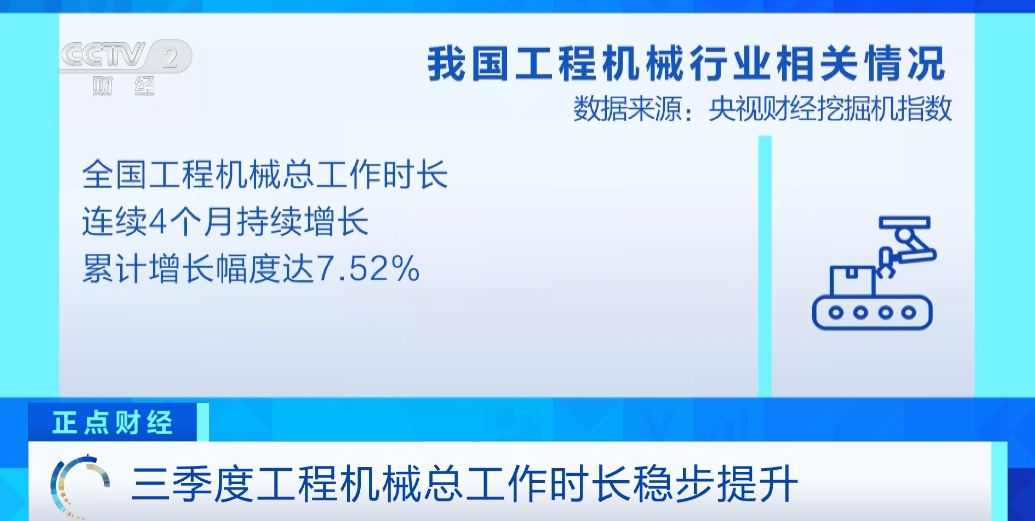 CCTV 2 财经

我国工程机械行业相关情况
数据来源：央视财经挖掘机指数

全国工程机械总工作时长
连续4个月持续增长
累计增长幅度达7.52%

正点财经

三季度工程机械总工作时长稳步提升